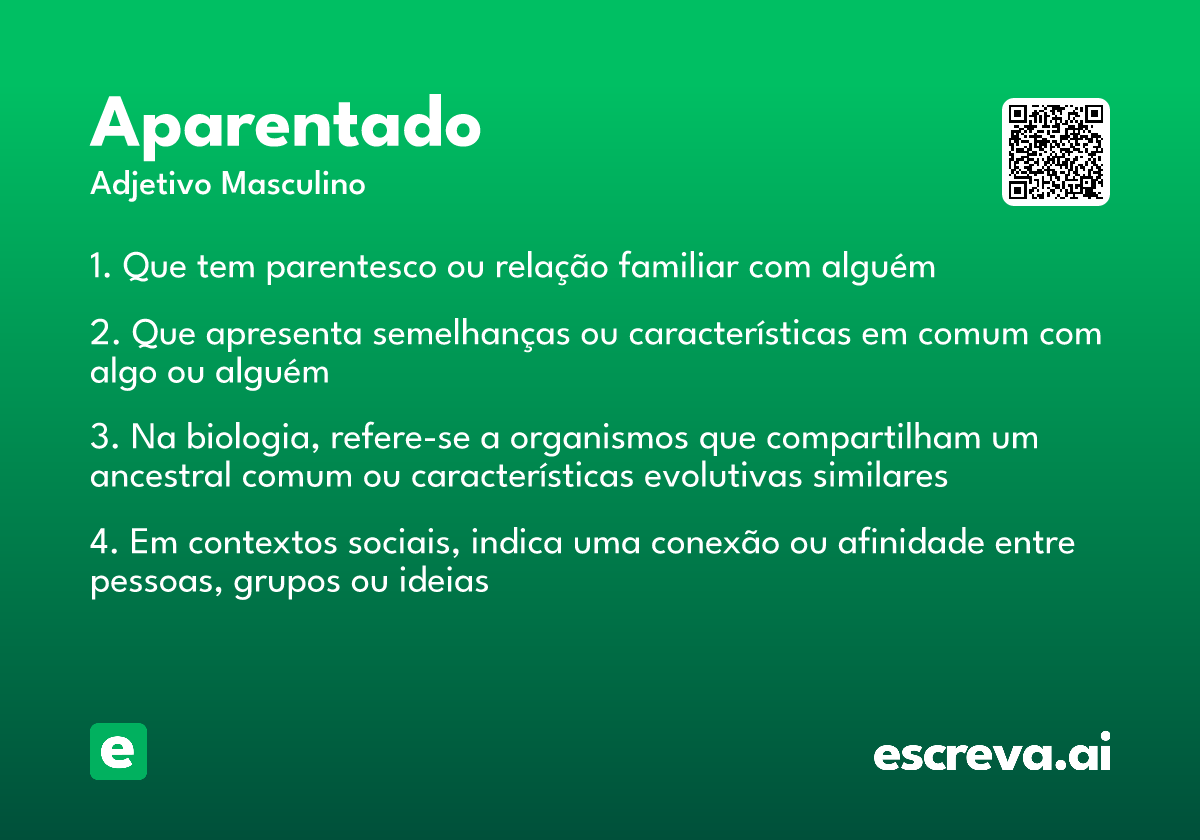 Aparentado
Adjetivo Masculino

1. Que tem parentesco ou relação familiar com alguém

2. Que apresenta semelhanças ou características em comum com algo ou alguém

3. Na biologia, refere-se a organismos que compartilham um ancestral comum ou características evolutivas similares

4. Em contextos sociais, indica uma conexão ou afinidade entre pessoas, grupos ou ideias

e

escreva.ai